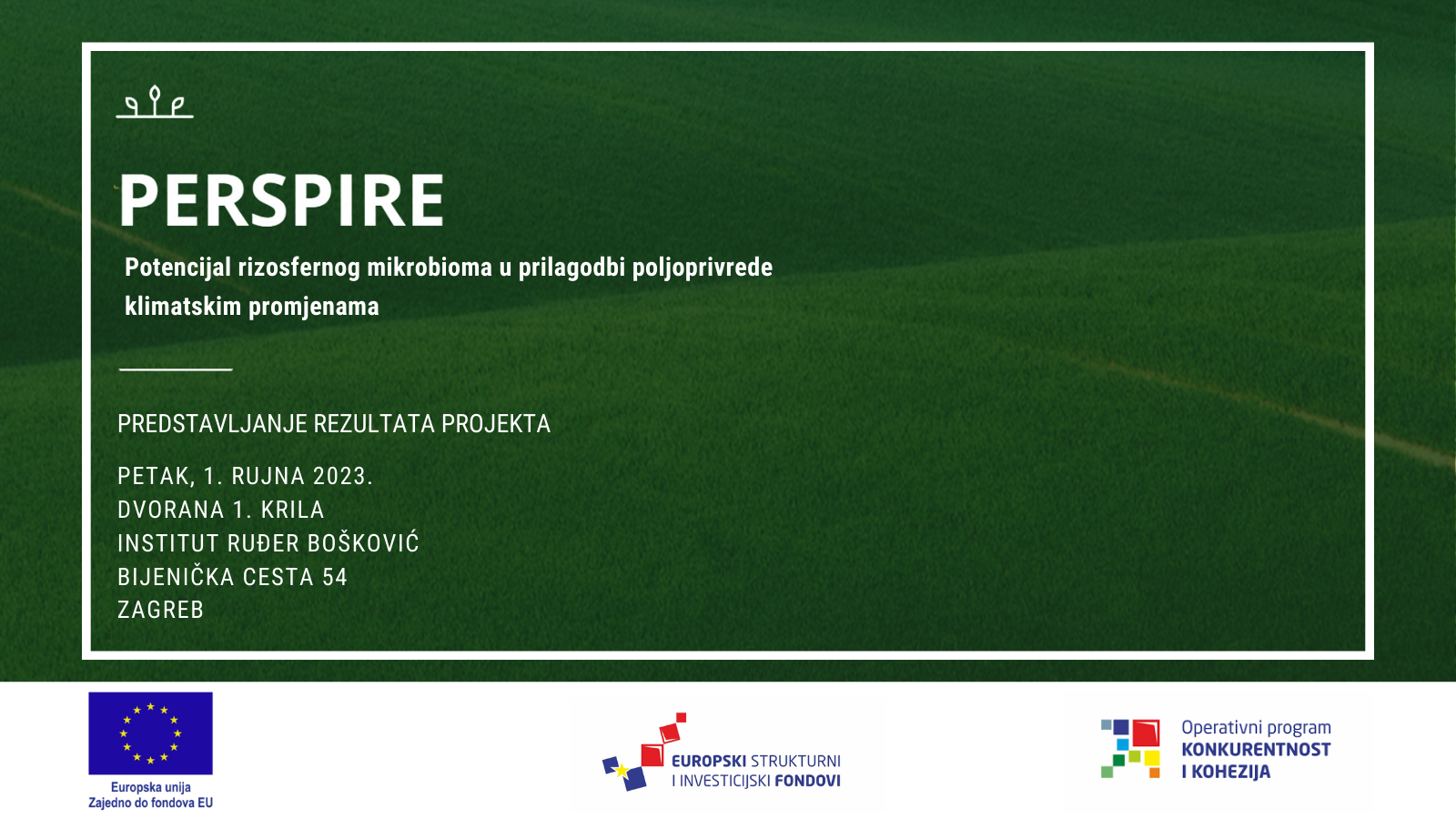 PERSPIRE

Potencijal rizosfernog mikrobioma u prilagodbi poljoprivrede klimatskim promjenama

PREDSTAVLJANJE REZULTATA PROJEKTA

PETAK, 1. RUJNA 2023.
DVORANA 1. KRILA
INSTITUT RUĐER BOŠKOVIĆ
BIJENIČKA CESTA 54
ZAGREB

Europska unija
Zajedno do fondova EU

EUROPSKI STRUKTURNI I INVESTICIJSKI FONDOVI

Operativni program
KONKURENTNOST I KOHEZIJA